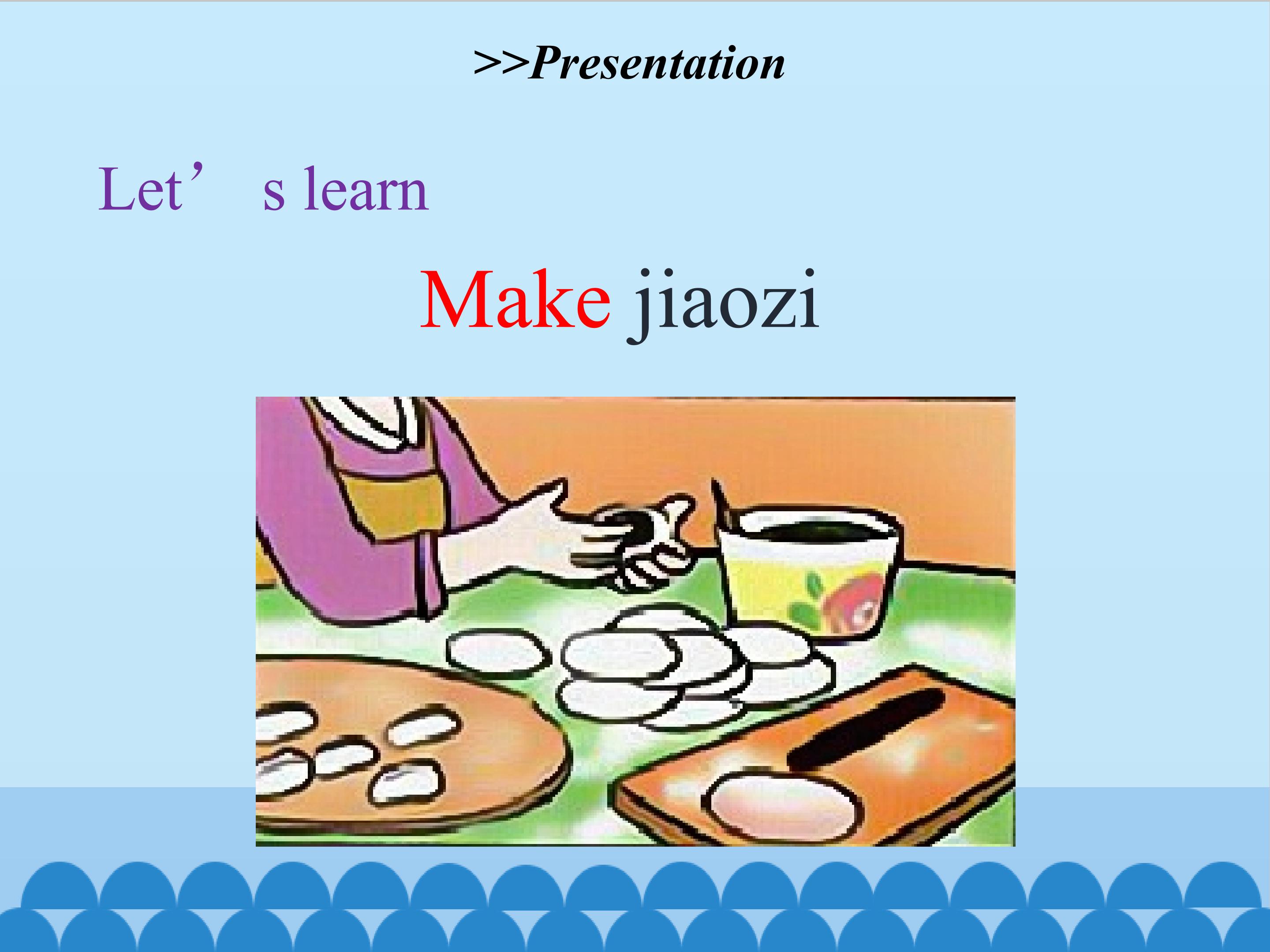 >>Presentation

Let’ s learn

Make jiaozi